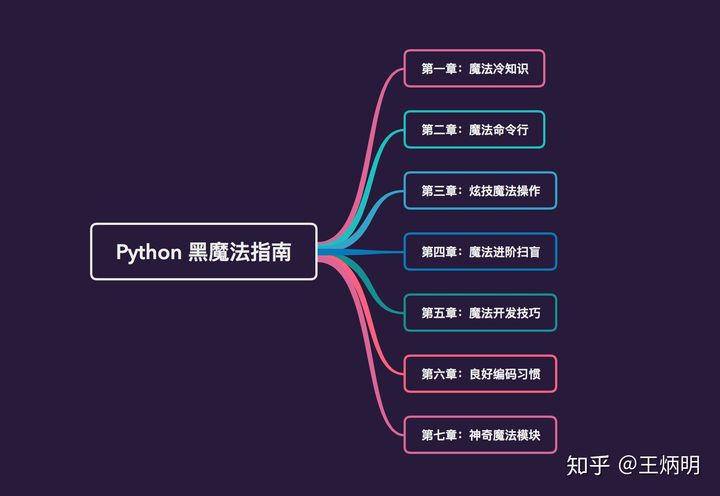 Python 黑魔法指南

第一章：魔法冷知识

第二章：魔法命令行

第三章：炫技魔法操作

第四章：魔法进阶扫盲

第五章：魔法开发技巧

第六章：良好编码习惯

第七章：神奇魔法模块

知乎 @王炳明